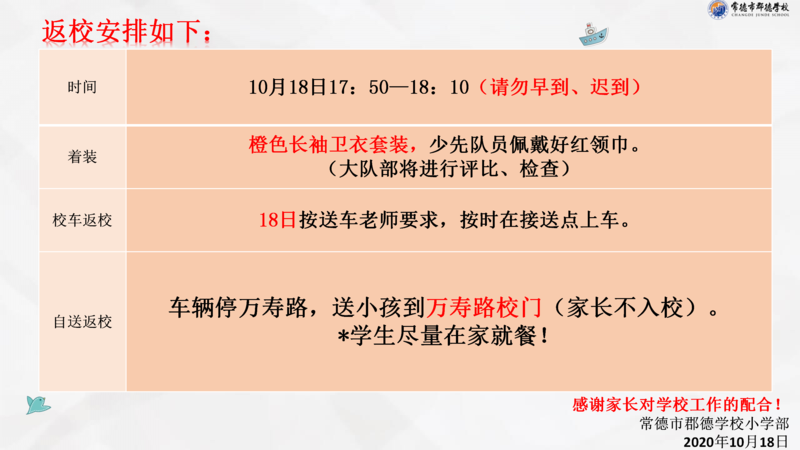 常德市郡德学校
CHANGDE JUNDE SCHOOL

返校安排如下：

| 时间 | 10月18日17：50—18：10（请勿早到、迟到） |
|---|---|
| 着装 | 橙色长袖卫衣套装，少先队员佩戴好红领巾。（大队部将进行评比、检查） |
| 校车返校 | 18日按送车老师要求，按时在接送点上车。 |
| 自送返校 | 车辆停万寿路，送小孩到万寿路校门（家长不入校）。*学生尽量在家就餐！ |

感谢家长对学校工作的配合！
常德市郡德学校小学部
2020年10月18日